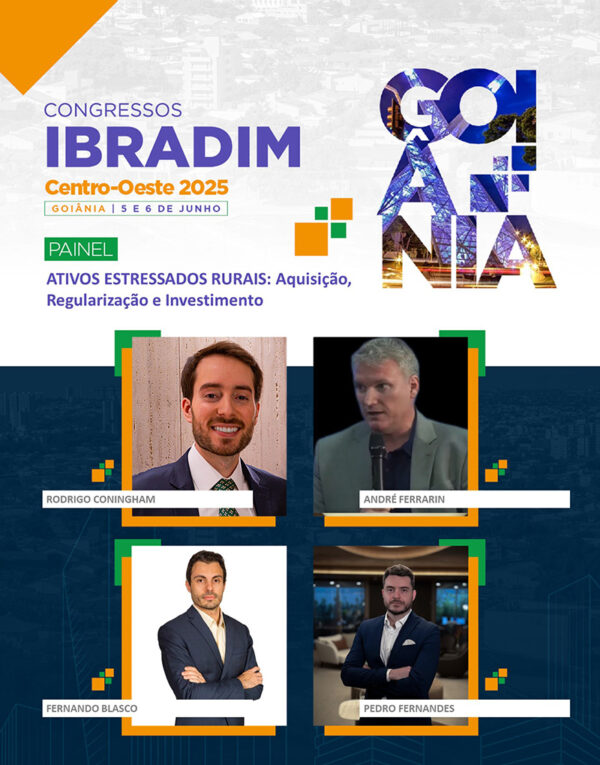 CONGRESSOS
IBRADIM
Centro-Oeste 2025
GOIÂNIA | 5 E 6 DE JUNHO

GOIÂNIA

PAINEL
ATIVOS ESTRESSADOS RURAIS: Aquisição, Regularização e Investimento

RODRIGO CONINGHAM

ANDRÉ FERRARIN

FERNANDO BLASCO

PEDRO FERNANDES